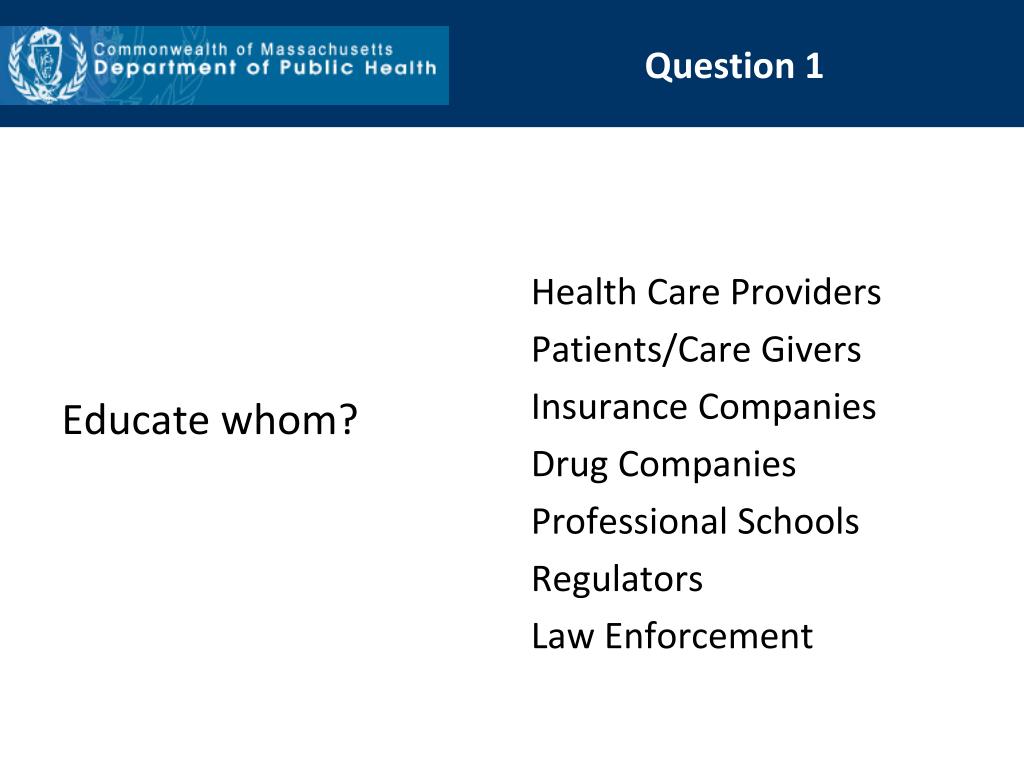 Commonwealth of Massachusetts
Department of Public Health

Question 1

Educate whom?

Health Care Providers
Patients/Care Givers
Insurance Companies
Drug Companies
Professional Schools
Regulators
Law Enforcement